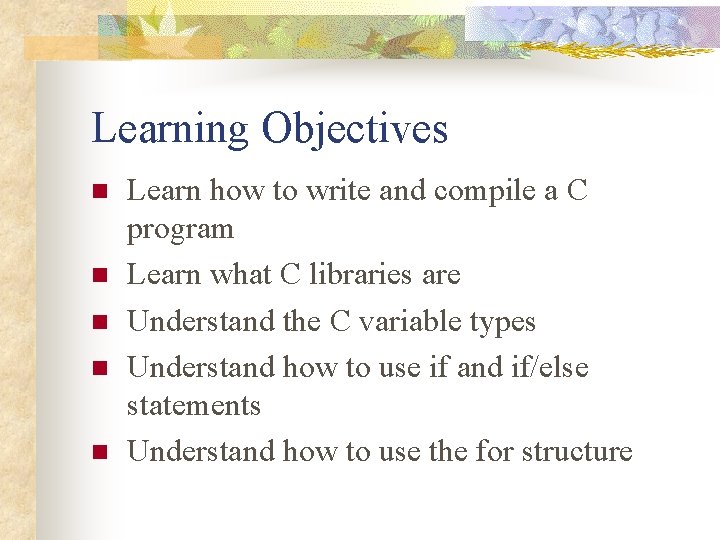 Learning Objectives

- Learn how to write and compile a C program
- Learn what C libraries are
- Understand the C variable types
- Understand how to use if and if/else statements
- Understand how to use the for structure